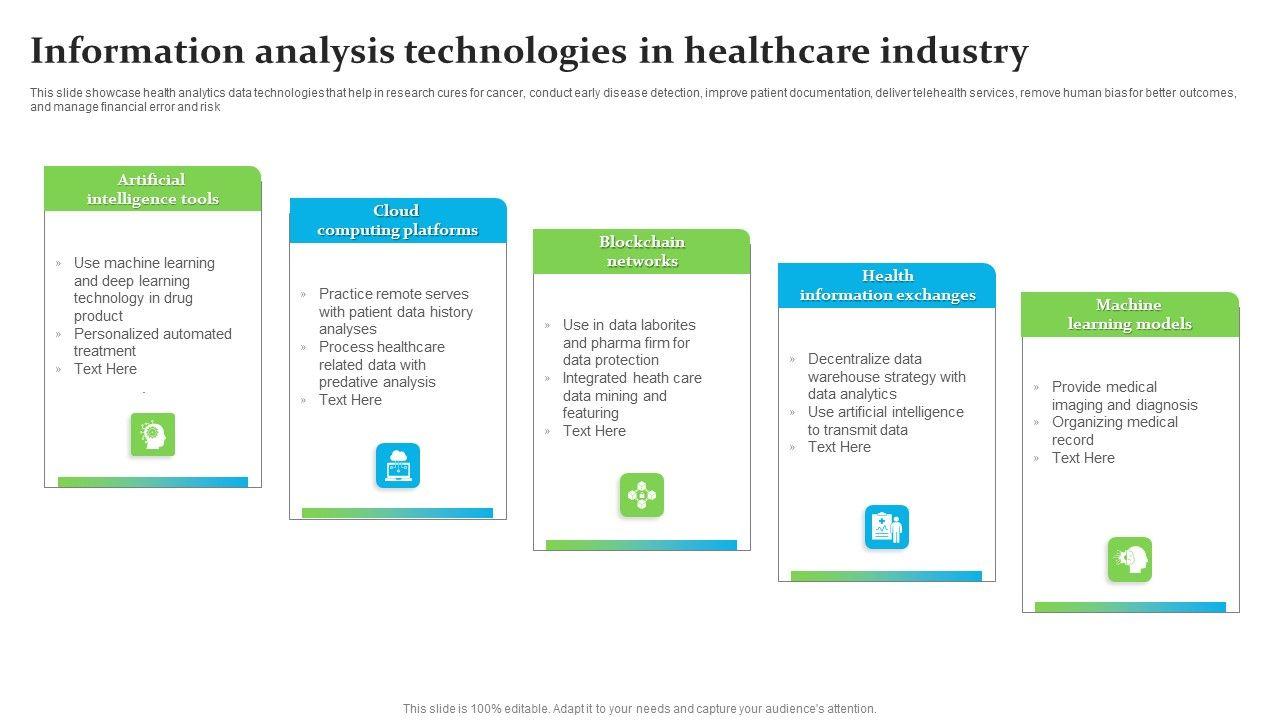 Information analysis technologies in healthcare industry

This slide showcase health analytics data technologies that help in research cures for cancer, conduct early disease detection, improve patient documentation, deliver telehealth services, remove human bias for better outcomes, and manage financial error and risk

Artificial intelligence tools

» Use machine learning and deep learning technology in drug product
» Personalized automated treatment
» Text Here

Cloud computing platforms

» Practice remote serves with patient data history analyses
» Process healthcare related data with predative analysis
» Text Here

Blockchain networks

» Use in data laborites and pharma firm for data protection
» Integrated heath care data mining and featuring
» Text Here

Health information exchanges

» Decentralize data warehouse strategy with data analytics
» Use artificial intelligence to transmit data
» Text Here

Machine learning models

» Provide medical imaging and diagnosis
» Organizing medical record
» Text Here

This slide is 100% editable. Adapt it to your needs and capture your audience's attention.